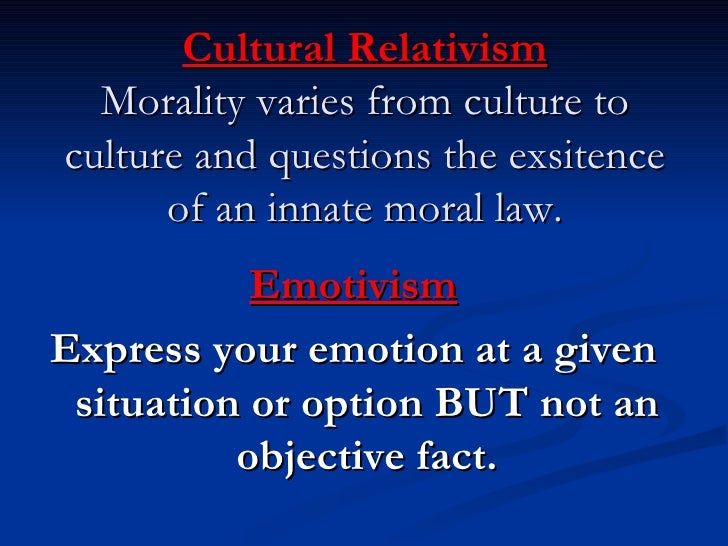 Cultural Relativism
Morality varies from culture to culture and questions the exsitence of an innate moral law.

Emotivism
Express your emotion at a given situation or option BUT not an objective fact.